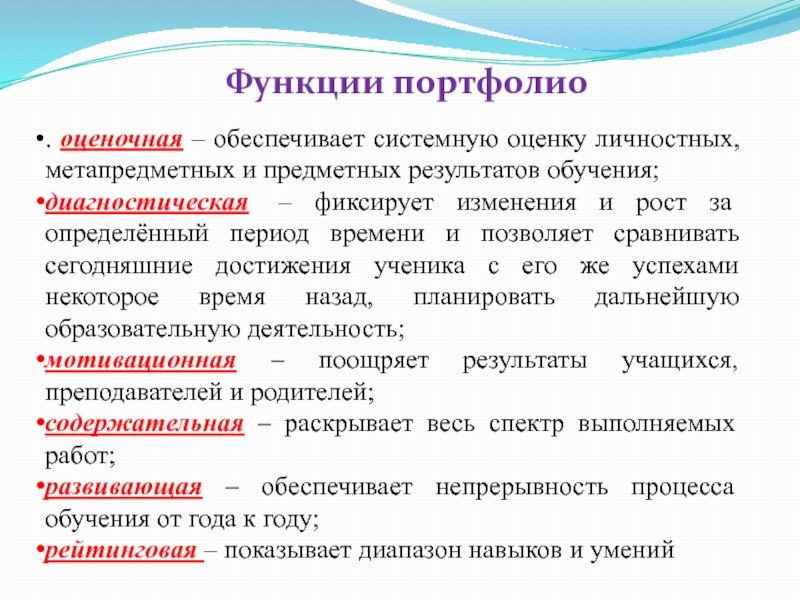 Функции портфолио

•. оценочная – обеспечивает системную оценку личностных, метапредметных и предметных результатов обучения;

•диагностическая – фиксирует изменения и рост за определённый период времени и позволяет сравнивать сегодняшние достижения ученика с его же успехами некоторое время назад, планировать дальнейшую образовательную деятельность;

•мотивационная – поощряет результаты учащихся, преподавателей и родителей;

•содержательная – раскрывает весь спектр выполняемых работ;

•развивающая – обеспечивает непрерывность процесса обучения от года к году;

•рейтинговая – показывает диапазон навыков и умений